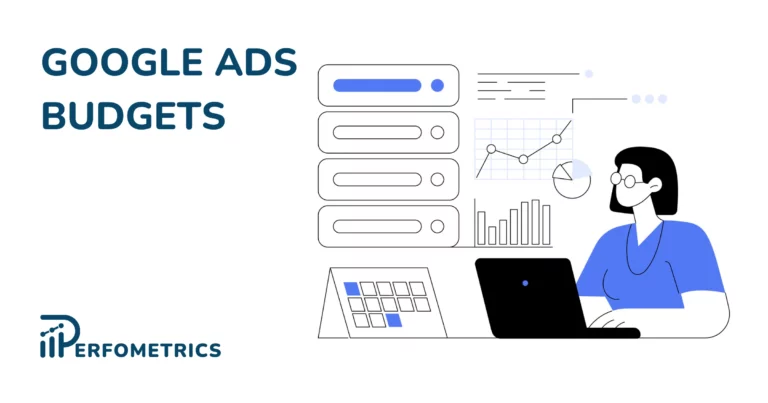 GOOGLE ADS BUDGETS

PERFOMETRICS